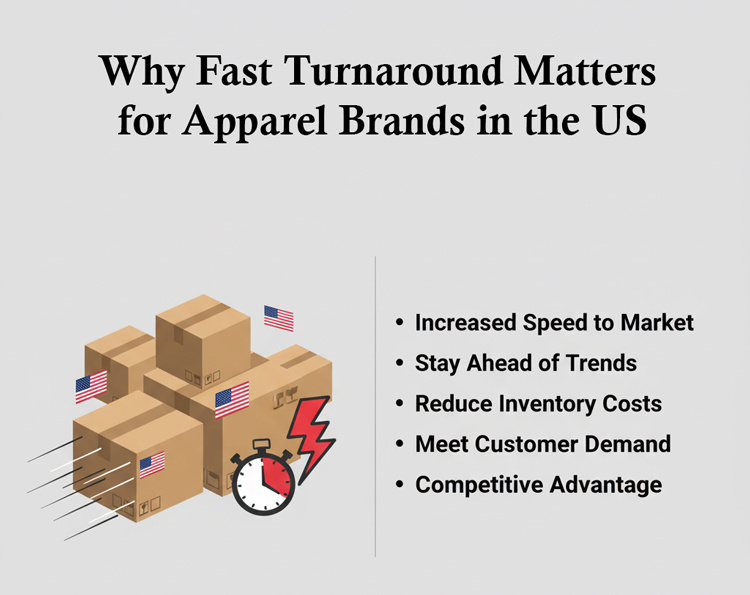 Why Fast Turnaround Matters for Apparel Brands in the US

• Increased Speed to Market
• Stay Ahead of Trends
• Reduce Inventory Costs
• Meet Customer Demand
• Competitive Advantage